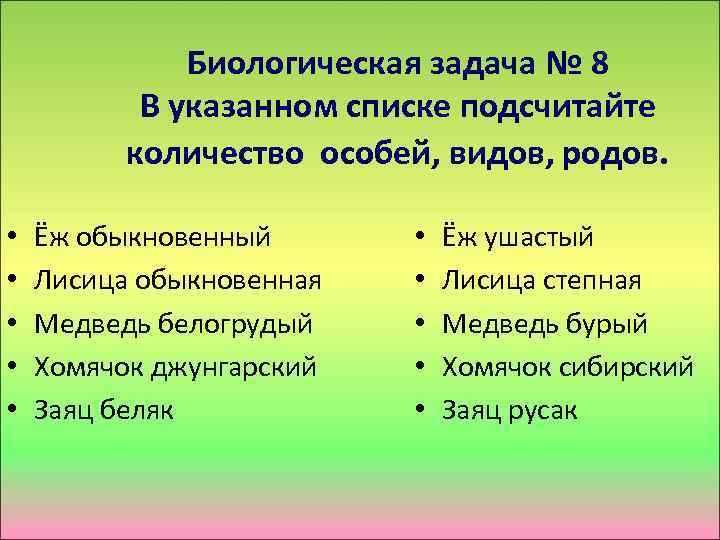 Биологическая задача № 8
В указанном списке подсчитайте количество особей, видов, родов.

• Ёж обыкновенный
• Лисица обыкновенная
• Медведь белогрудый
• Хомячок джунгарский
• Заяц беляк

• Ёж ушастый
• Лисица степная
• Медведь бурый
• Хомячок сибирский
• Заяц русак